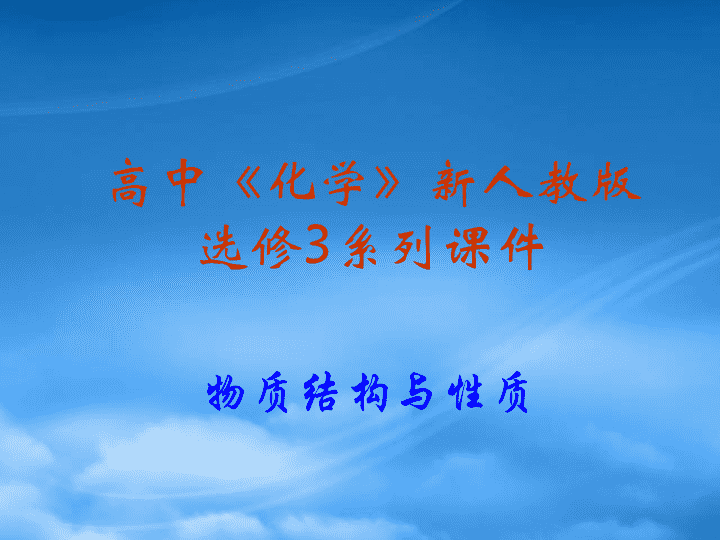 高中《化学》新人教版
选修3系列课件

物质结构与性质